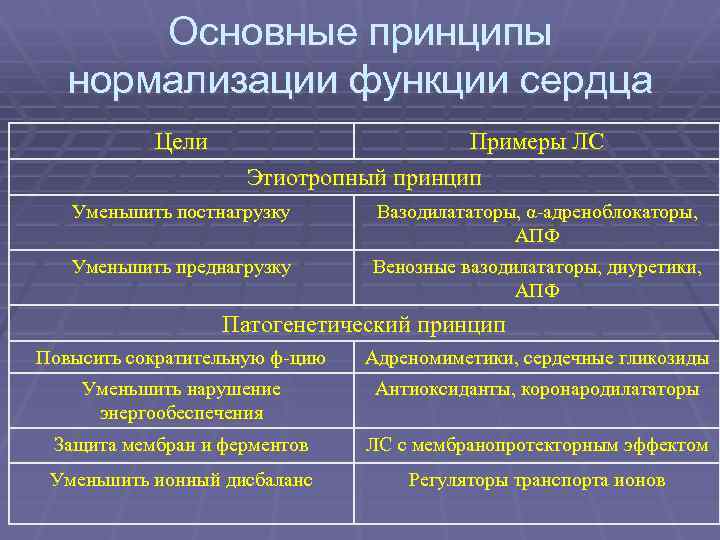 Основные принципы нормализации функции сердца

| Цели | Примеры ЛС |
|---|---|
| Этиотропный принцип | |
| Уменьшить постнагрузку | Вазодилататоры, α-адреноблокаторы, АПФ |
| Уменьшить преднагрузку | Венозные вазодилататоры, диуретики, АПФ |
| Патогенетический принцип | |
| Повысить сократительную ф-цию | Адреномиметики, сердечные гликозиды |
| Уменьшить нарушение энергообеспечения | Антиоксиданты, коронародилататоры |
| Защита мембран и ферментов | ЛС с мембранопротекторным эффектом |
| Уменьшить ионный дисбаланс | Регуляторы транспорта ионов |